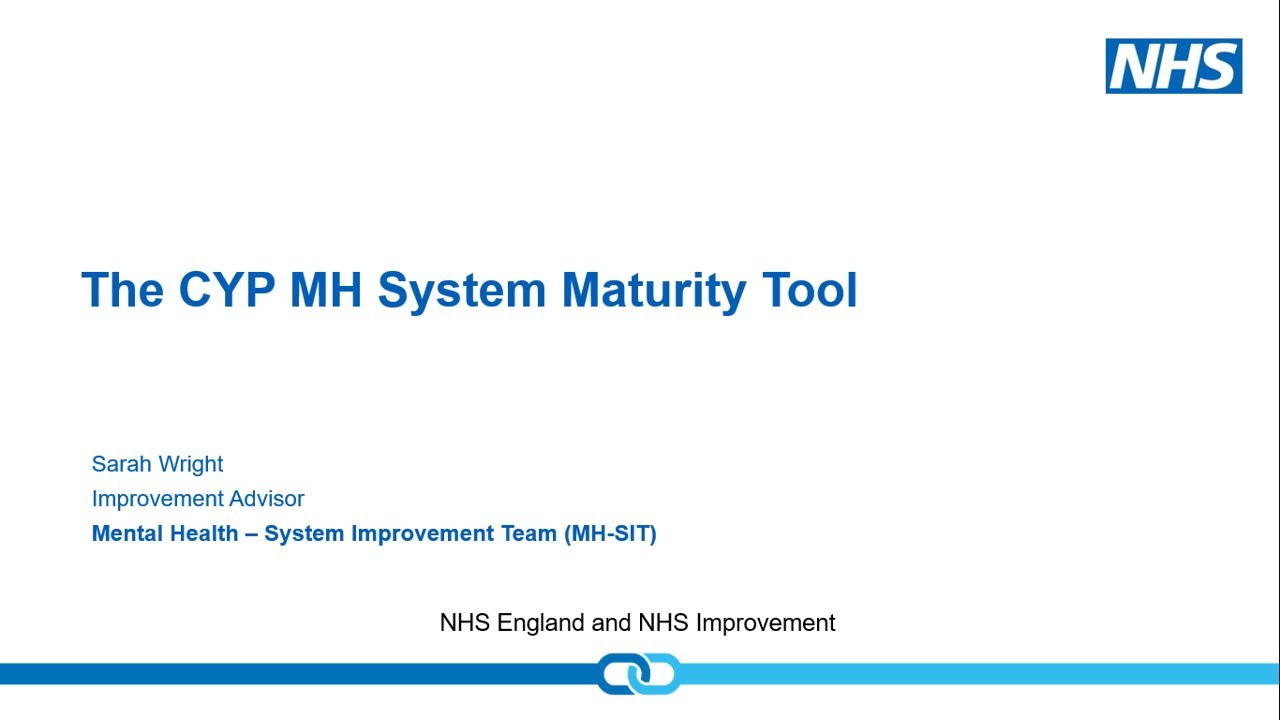 NHS

The CYP MH System Maturity Tool

Sarah Wright
Improvement Advisor
Mental Health – System Improvement Team (MH-SIT)

NHS England and NHS Improvement